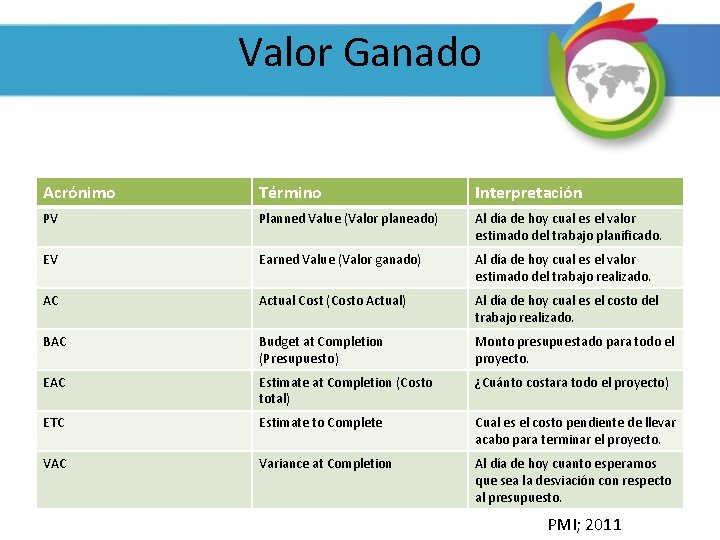 Valor Ganado

| Acrónimo | Término | Interpretación |
|---|---|---|
| PV | Planned Value (Valor planeado) | Al día de hoy cual es el valor estimado del trabajo planificado. |
| EV | Earned Value (Valor ganado) | Al día de hoy cual es el valor estimado del trabajo realizado. |
| AC | Actual Cost (Costo Actual) | Al día de hoy cual es el costo del trabajo realizado. |
| BAC | Budget at Completion (Presupuesto) | Monto presupuestado para todo el proyecto. |
| EAC | Estimate at Completion (Costo total) | ¿Cuánto costara todo el proyecto) |
| ETC | Estimate to Complete | Cual es el costo pendiente de llevar acabo para terminar el proyecto. |
| VAC | Variance at Completion | Al día de hoy cuanto esperamos que sea la desviación con respecto al presupuesto. |

PMI; 2011